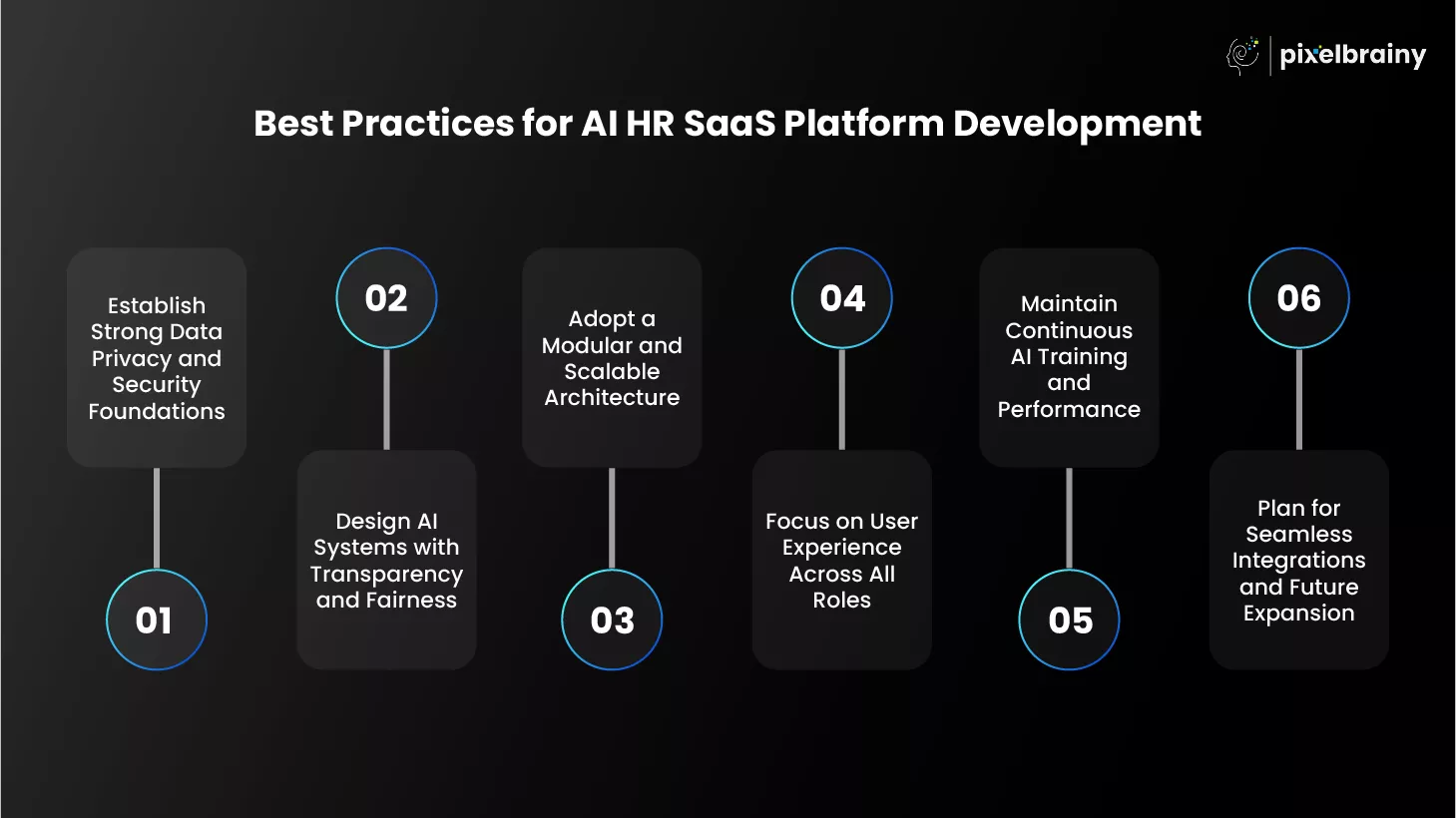 pixelbrainy

Best Practices for AI HR SaaS Platform Development

Establish Strong Data Privacy and Security Foundations

01

02

Design AI Systems with Transparency and Fairness

Adopt a Modular and Scalable Architecture

03

04

Focus on User Experience Across All Roles

Maintain Continuous AI Training and Performance

05

06

Plan for Seamless Integrations and Future Expansion